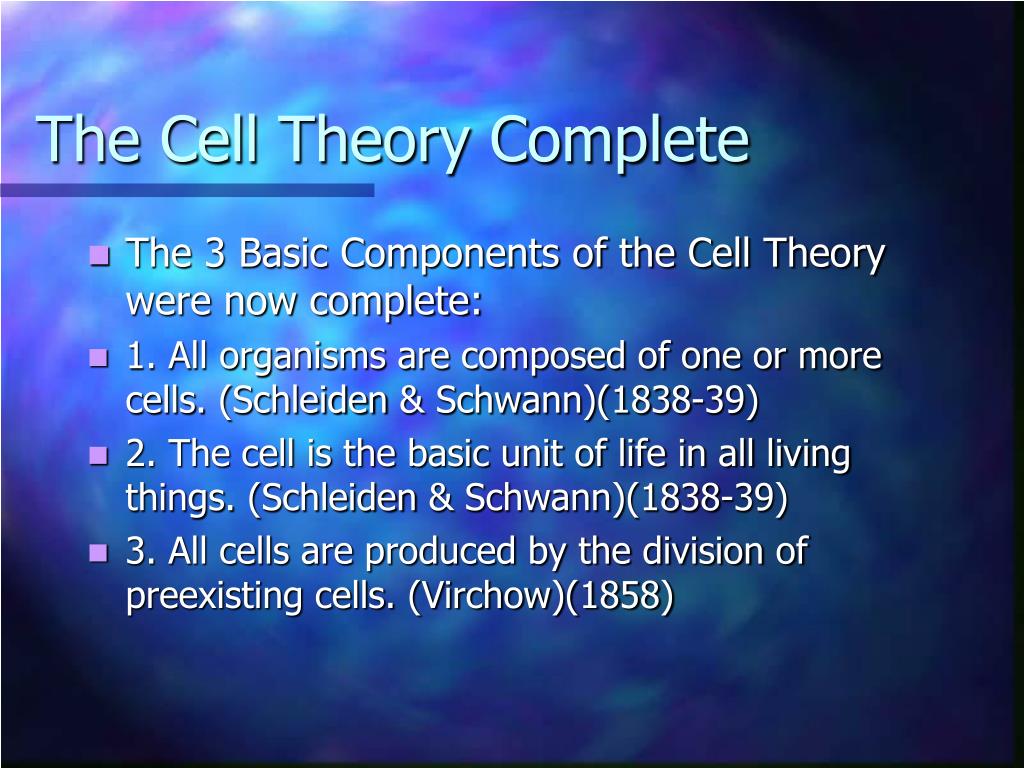 The Cell Theory Complete

- The 3 Basic Components of the Cell Theory were now complete:
- 1. All organisms are composed of one or more cells. (Schleiden & Schwann)(1838-39)
- 2. The cell is the basic unit of life in all living things. (Schleiden & Schwann)(1838-39)
- 3. All cells are produced by the division of preexisting cells. (Virchow)(1858)